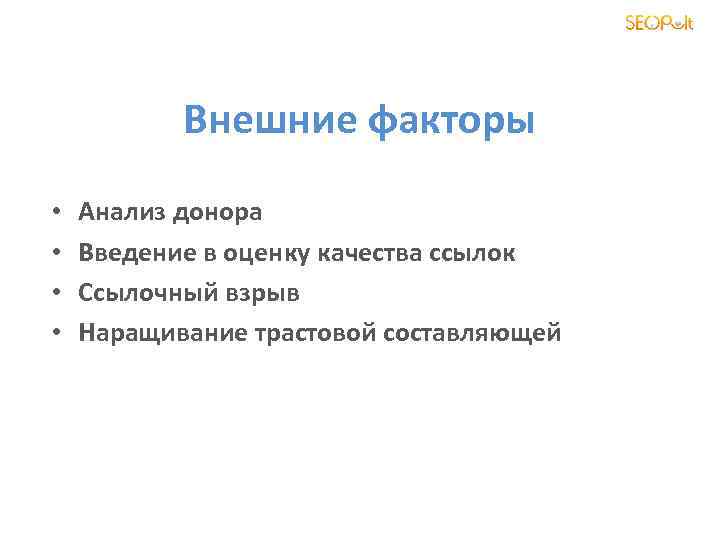 SEOPult

Внешние факторы

• Анализ донора
• Введение в оценку качества ссылок
• Ссылочный взрыв
• Наращивание трастовой составляющей